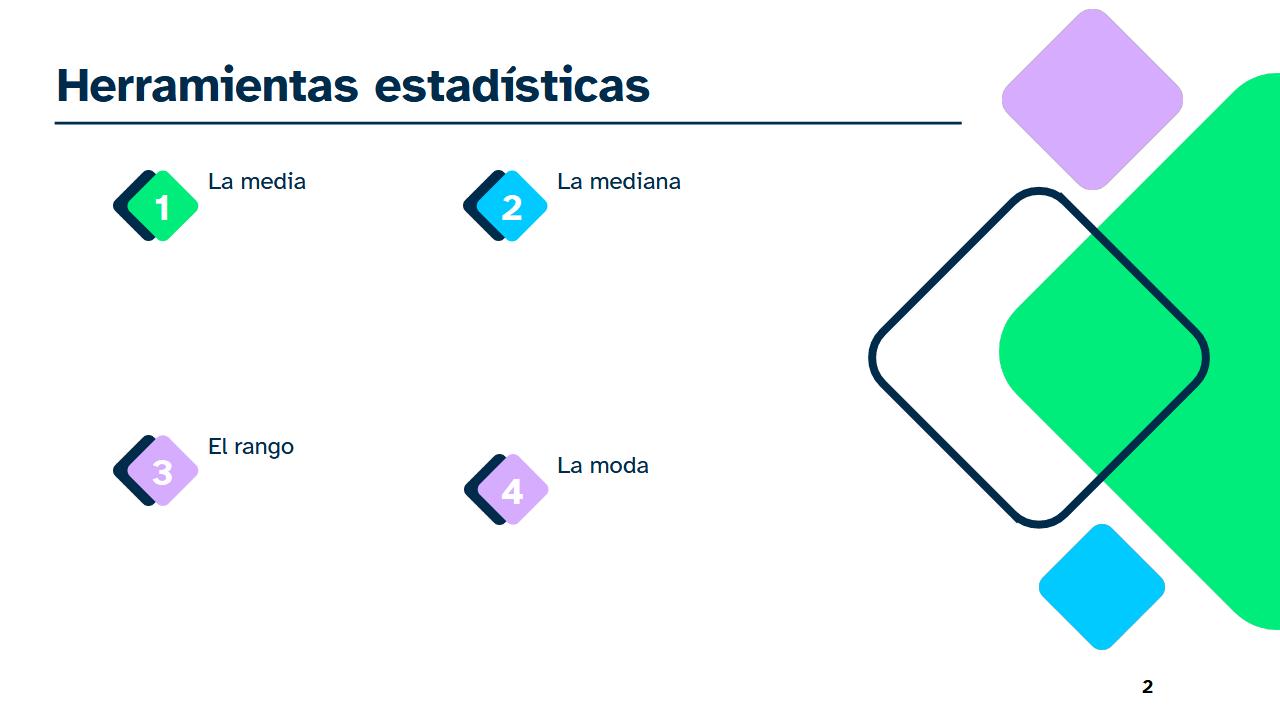 Herramientas estadísticas

1 La media

2 La mediana

3 El rango

4 La moda

2